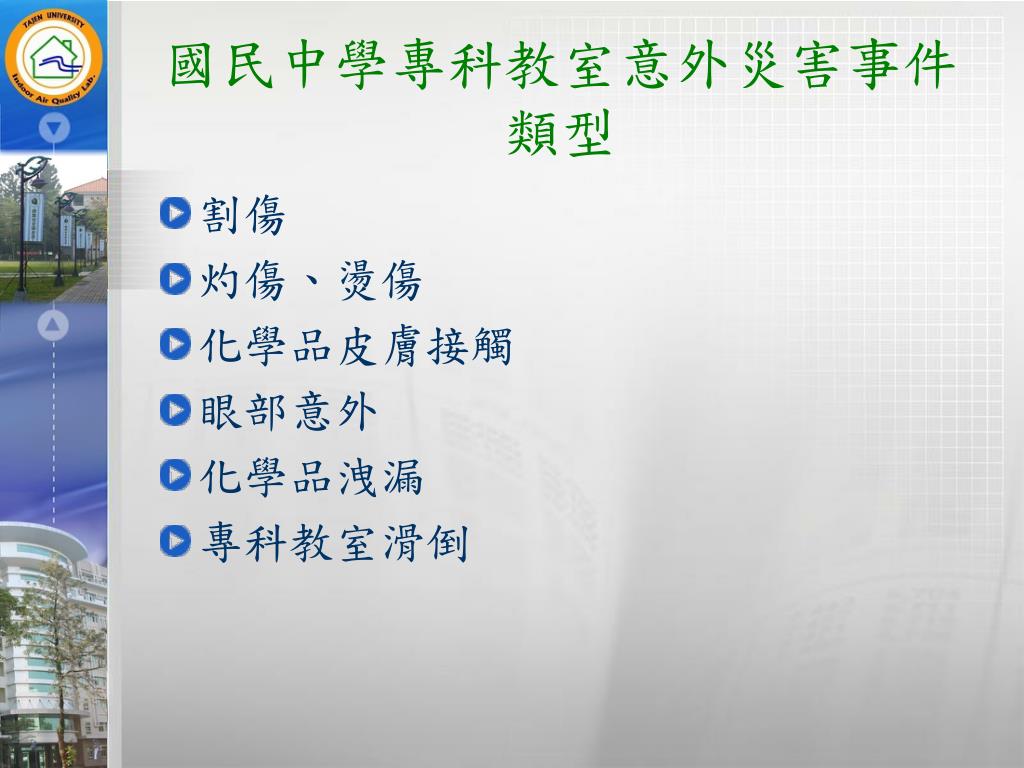 TAJEN UNIVERSITY
Indoor Air Quality Lab.

國民中學專科教室意外災害事件類型

割傷
灼傷、燙傷
化學品皮膚接觸
眼部意外
化學品洩漏
專科教室滑倒